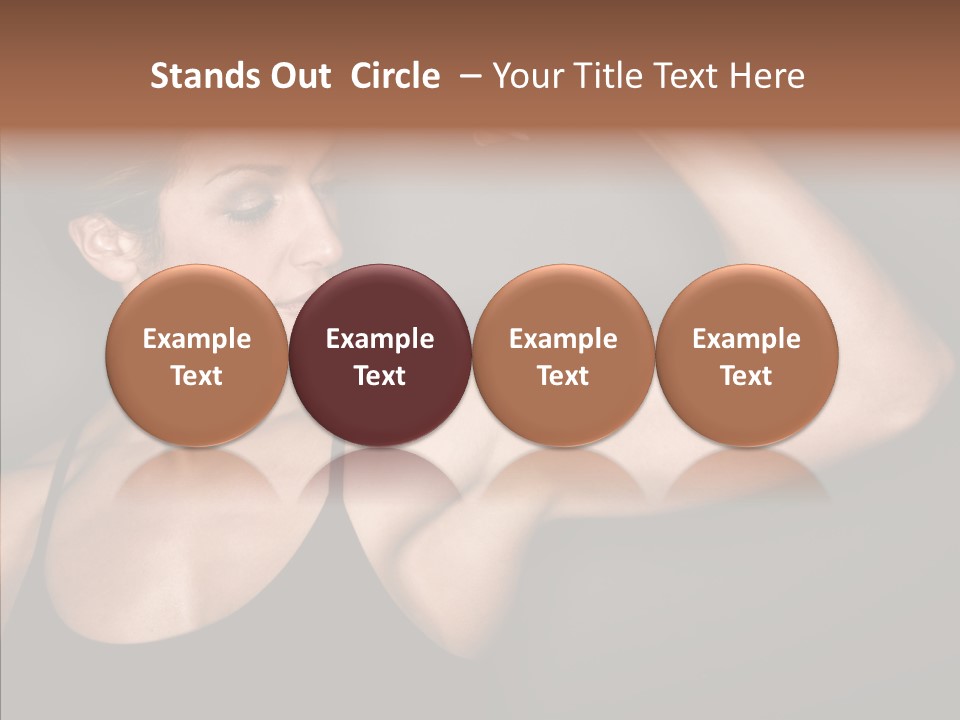 Stands Out Circle – Your Title Text Here

Example Text

Example Text

Example Text

Example Text